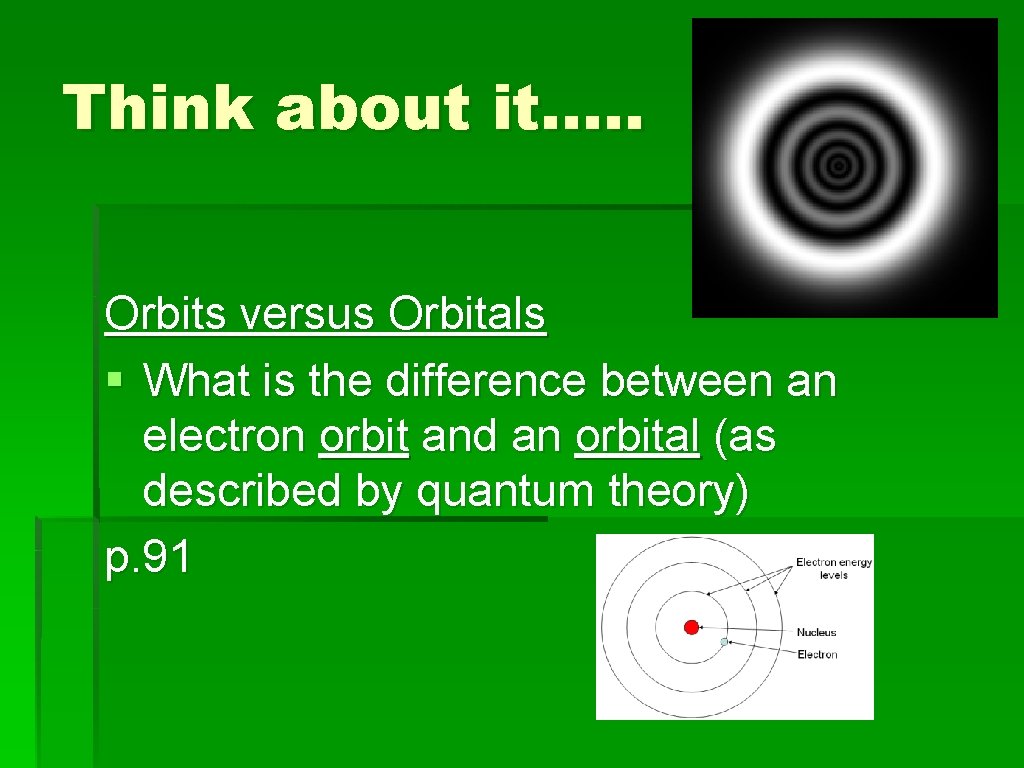 Think about it…..

Orbits versus Orbitals
§ What is the difference between an electron orbit and an orbital (as described by quantum theory)
p. 91

Electron energy levels
Nucleus
Electron